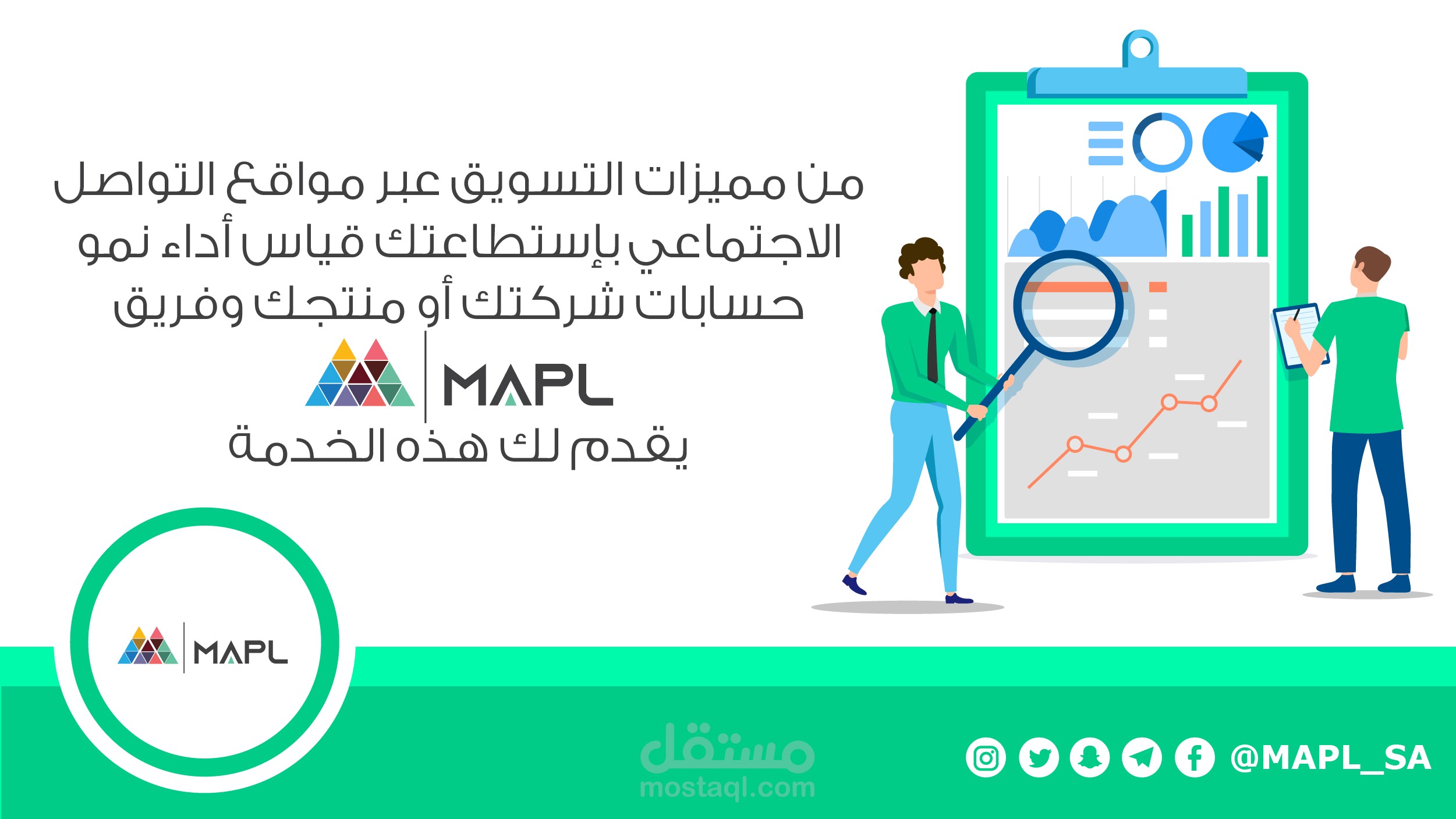 من مميزات التسويق عبر مواقع التواصل الاجتماعي بإستطاعتك قياس أداء نمو حسابات شركتك أو منتجك وفريق

MAPL

يقدم لك هذه الخدمة

MAPL

مستقل
mostaql.com

@MAPL_SA